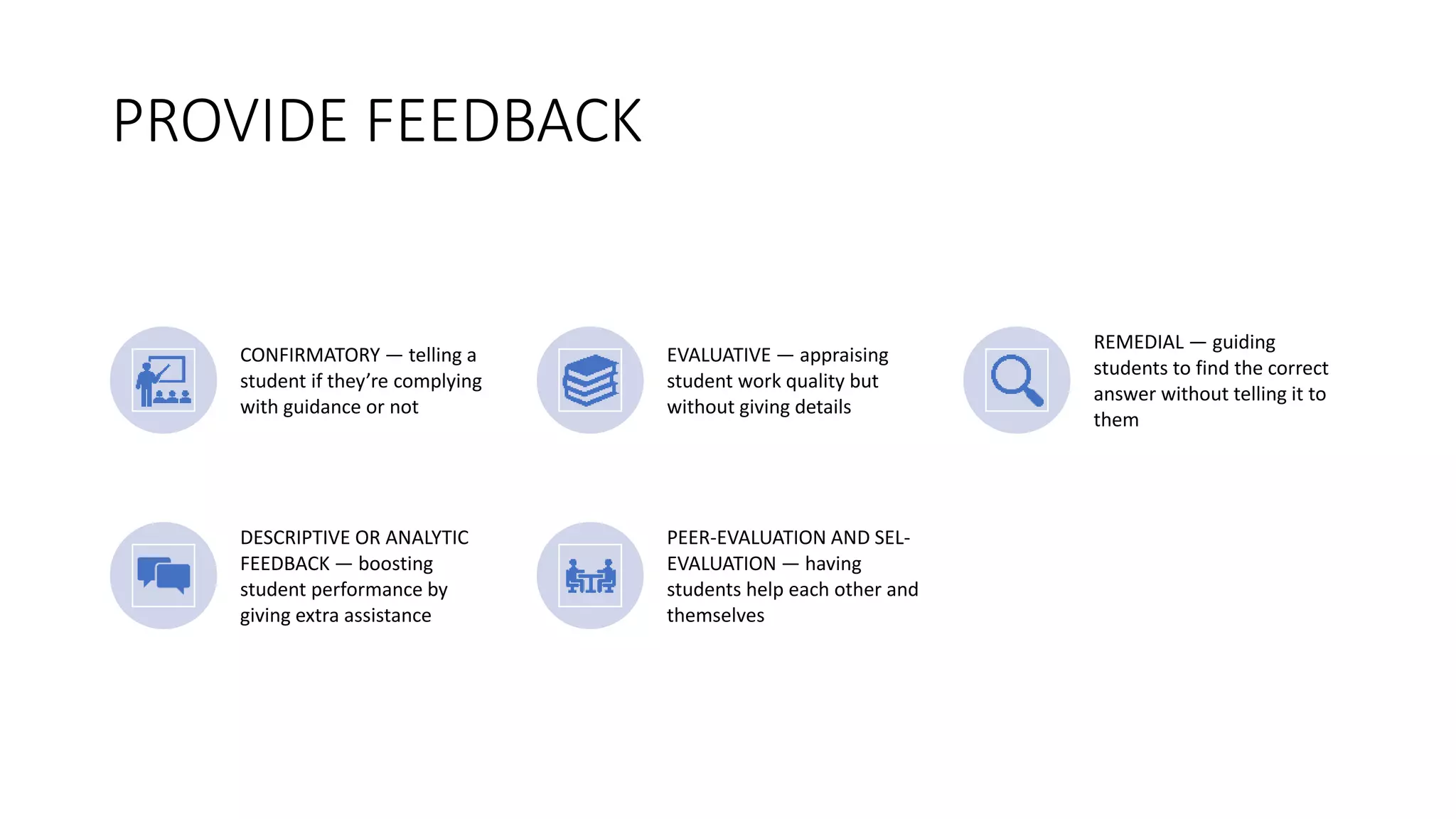 PROVIDE FEEDBACK

CONFIRMATORY — telling a student if they’re complying with guidance or not

EVALUATIVE — appraising student work quality but without giving details

REMEDIAL — guiding students to find the correct answer without telling it to them

DESCRIPTIVE OR ANALYTIC FEEDBACK — boosting student performance by giving extra assistance

PEER-EVALUATION AND SEL-EVALUATION — having students help each other and themselves